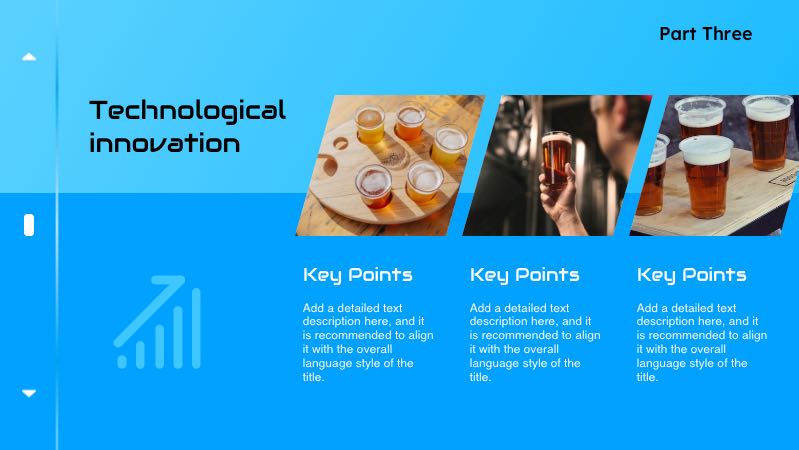 Part Three

Technological innovation

Key Points

Add a detailed text description here, and it is recommended to align it with the overall language style of the title.

Key Points

Add a detailed text description here, and it is recommended to align it with the overall language style of the title.

Key Points

Add a detailed text description here, and it is recommended to align it with the overall language style of the title.